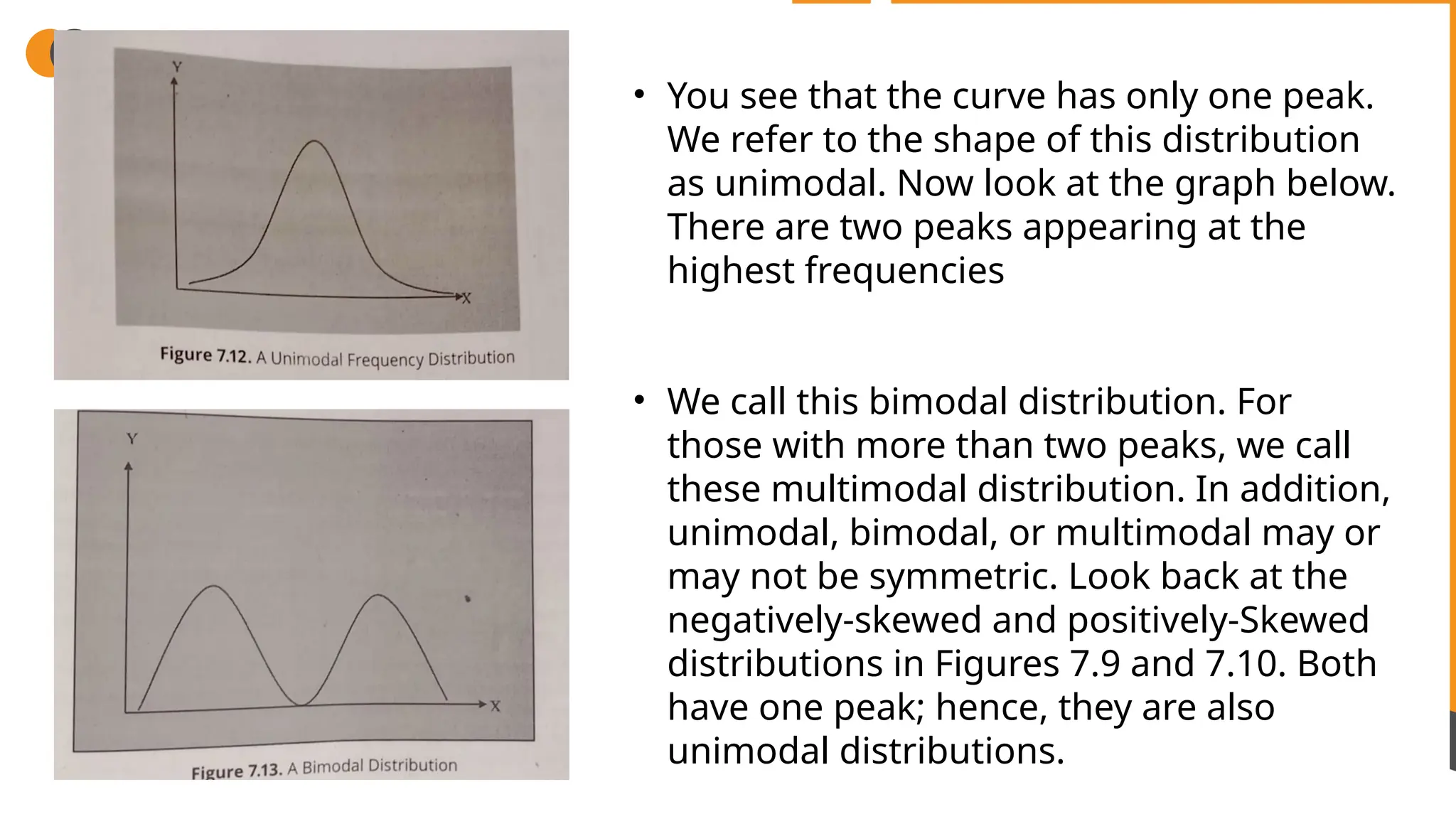 Y

X

Figure 7.12. A Unimodal Frequency Distribution

Y

X

Figure 7.13. A Bimodal Distribution

• You see that the curve has only one peak. We refer to the shape of this distribution as unimodal. Now look at the graph below. There are two peaks appearing at the highest frequencies

• We call this bimodal distribution. For those with more than two peaks, we call these multimodal distribution. In addition, unimodal, bimodal, or multimodal may or may not be symmetric. Look back at the negatively-skewed and positively-Skewed distributions in Figures 7.9 and 7.10. Both have one peak; hence, they are also unimodal distributions.